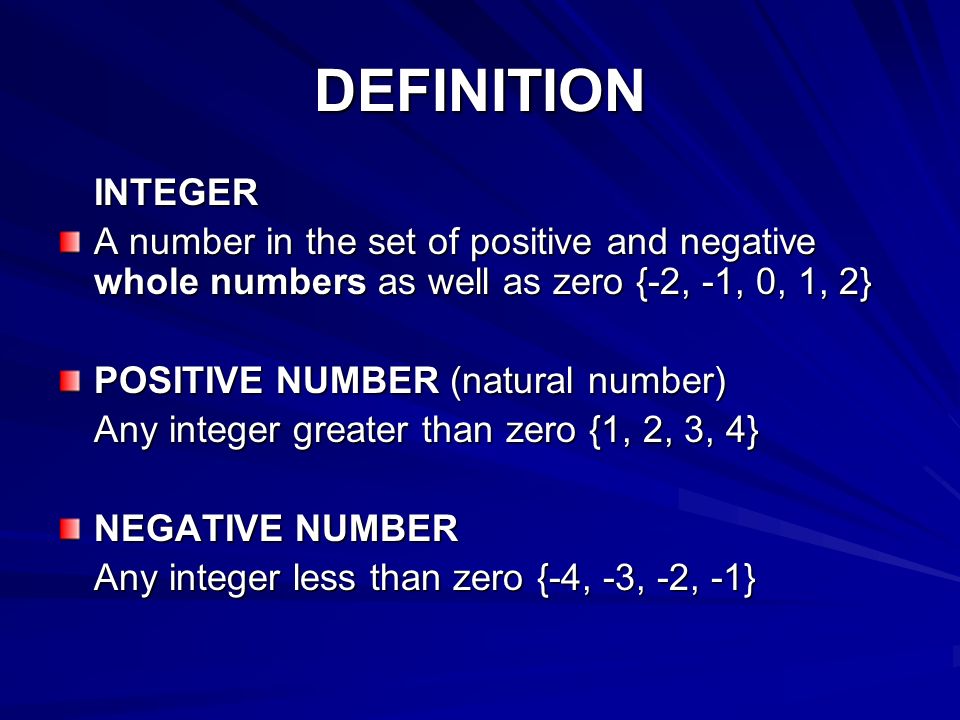 DEFINITION

INTEGER

A number in the set of positive and negative whole numbers as well as zero {-2, -1, 0, 1, 2}

POSITIVE NUMBER (natural number)
Any integer greater than zero {1, 2, 3, 4}

NEGATIVE NUMBER
Any integer less than zero {-4, -3, -2, -1}